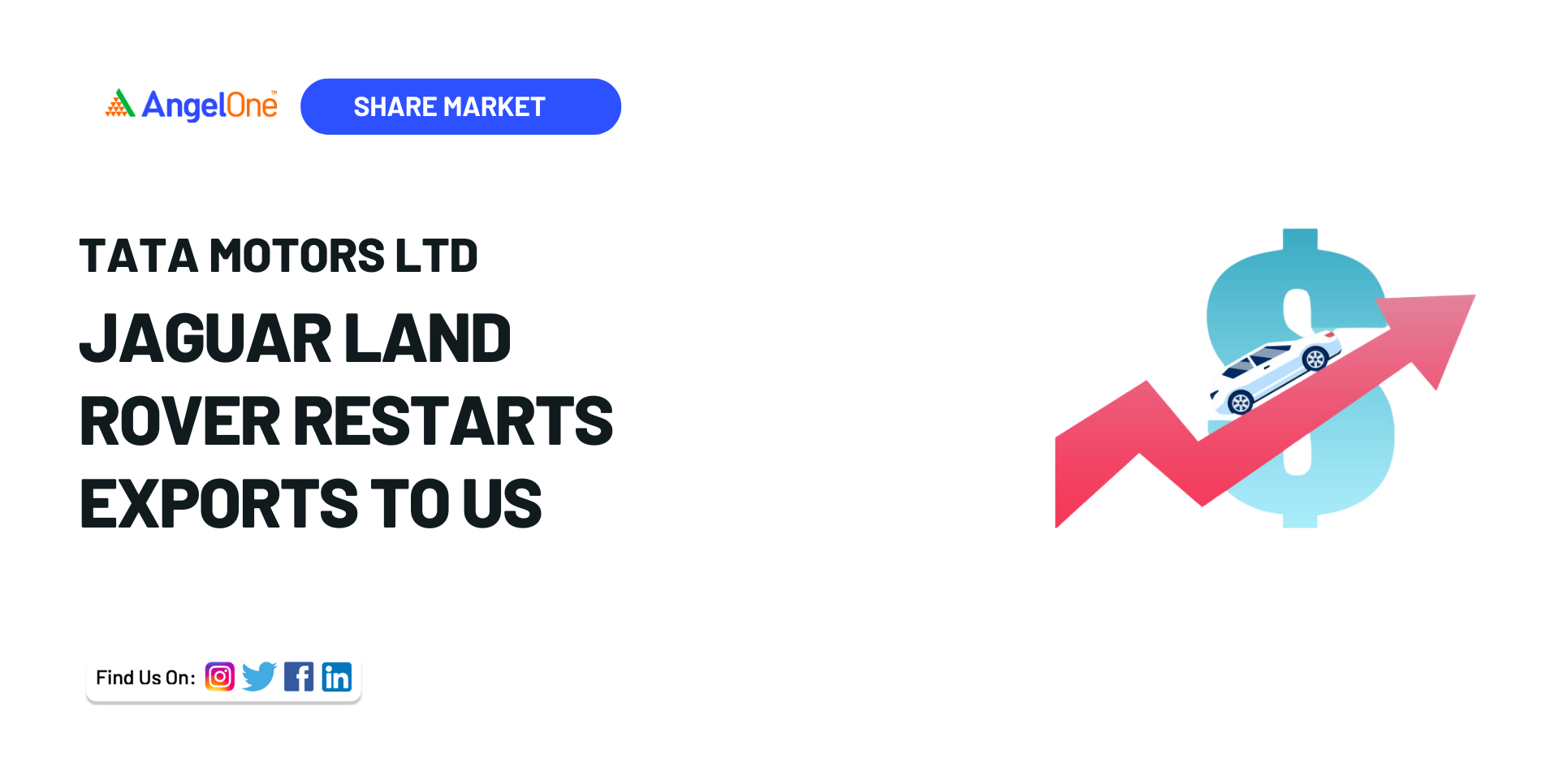 AngelOne

SHARE MARKET

TATA MOTORS LTD

JAGUAR LAND ROVER RESTARTS EXPORTS TO US

Find Us On: